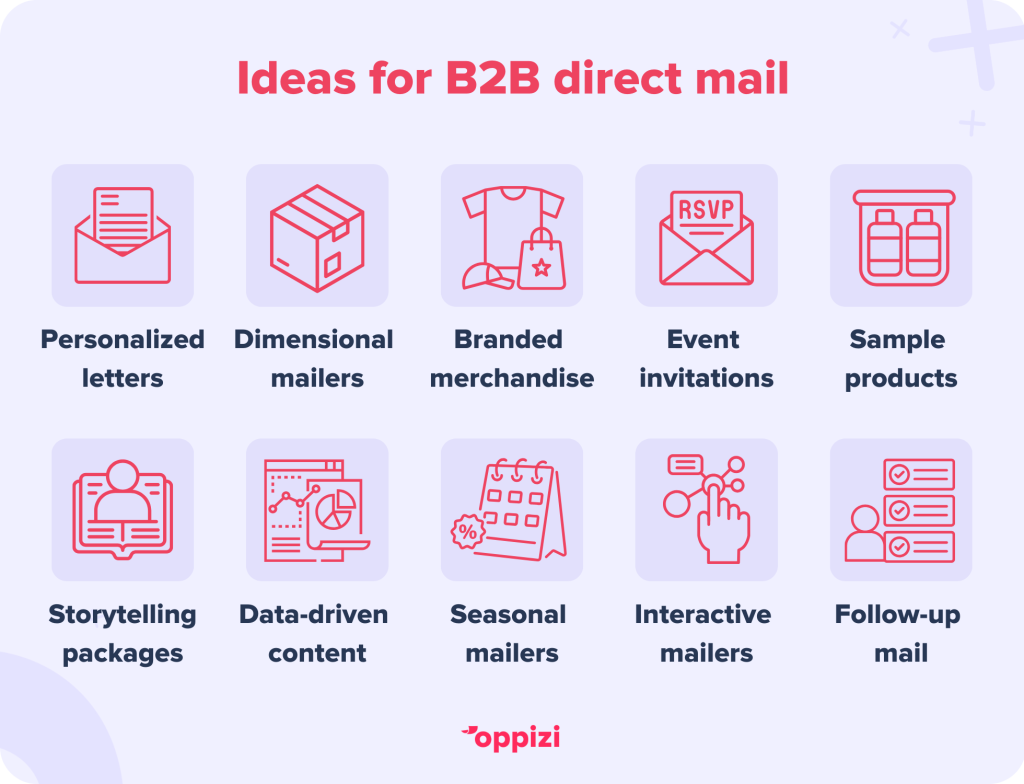 Ideas for B2B direct mail

RSVP

Personalized letters

Dimensional mailers

Branded merchandise

Event invitations

Sample products

%

Storytelling packages

Data-driven content

Seasonal mailers

Interactive mailers

Follow-up mail

oppizi